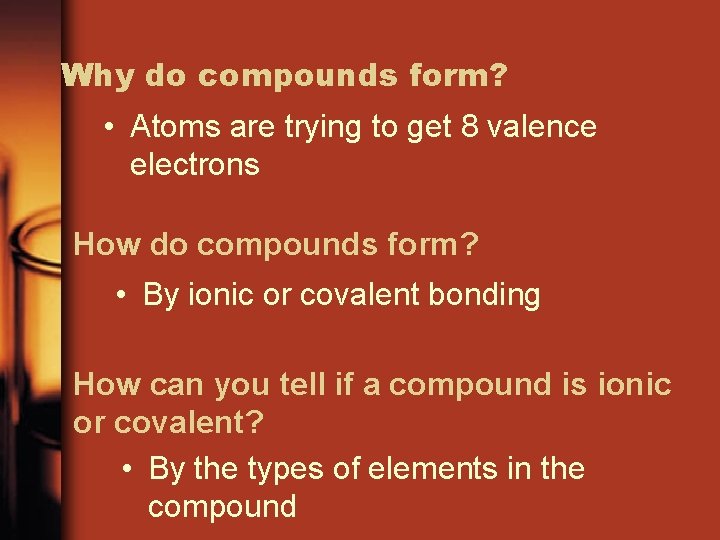 Why do compounds form?

• Atoms are trying to get 8 valence electrons

How do compounds form?

• By ionic or covalent bonding

How can you tell if a compound is ionic or covalent?

• By the types of elements in the compound